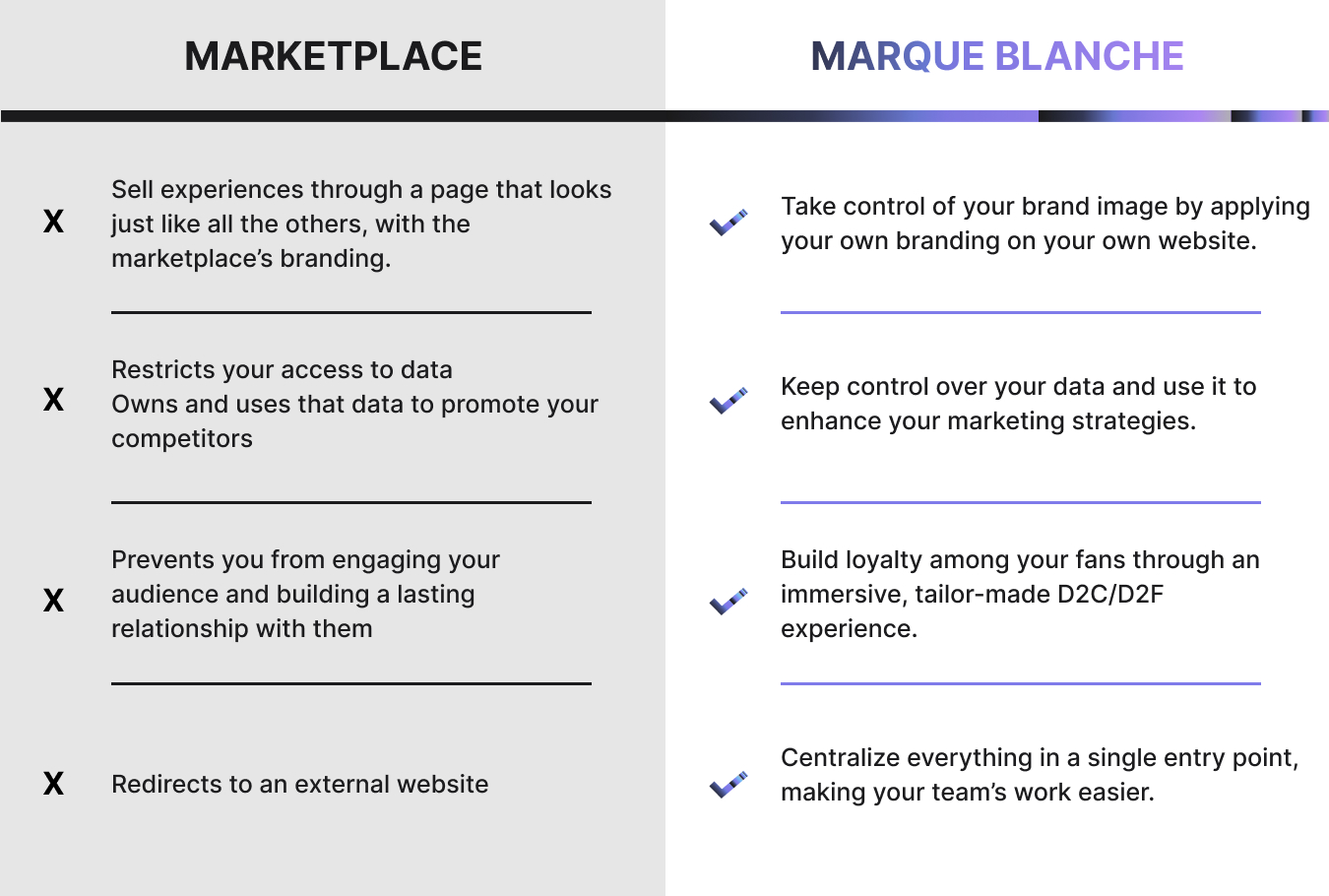 MARKETPLACE

X Sell experiences through a page that looks just like all the others, with the marketplace's branding.

X Restricts your access to data
Owns and uses that data to promote your competitors

X Prevents you from engaging your audience and building a lasting relationship with them

X Redirects to an external website

MARQUE BLANCHE

Take control of your brand image by applying your own branding on your own website.

Keep control over your data and use it to enhance your marketing strategies.

Build loyalty among your fans through an immersive, tailor-made D2C/D2F experience.

Centralize everything in a single entry point, making your team's work easier.